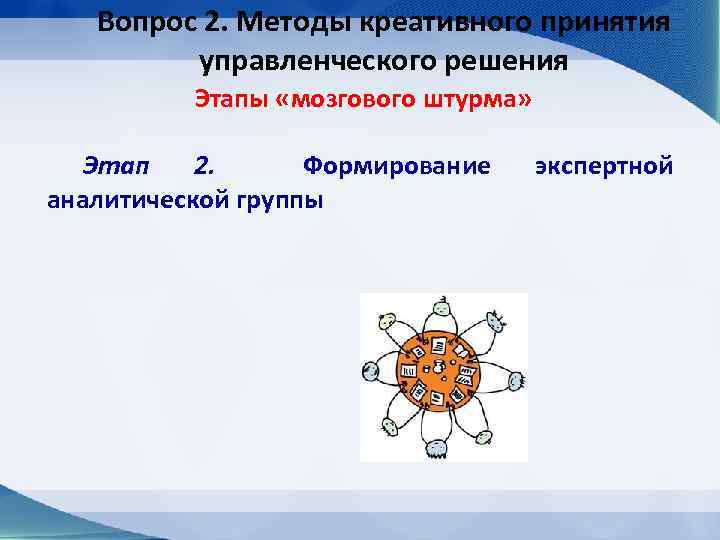 Вопрос 2. Методы креативного принятия управленческого решения

Этапы «мозгового штурма»

Этап 2. Формирование экспертной аналитической группы